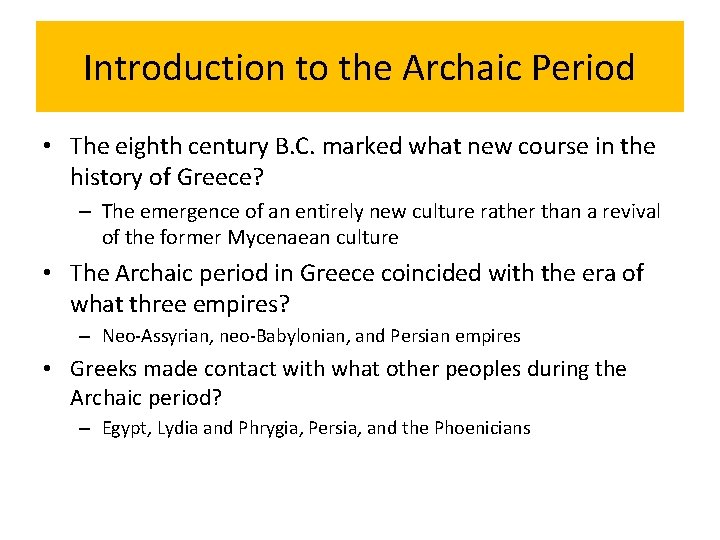 Introduction to the Archaic Period

• The eighth century B.C. marked what new course in the history of Greece?
– The emergence of an entirely new culture rather than a revival of the former Mycenaean culture

• The Archaic period in Greece coincided with the era of what three empires?
– Neo-Assyrian, neo-Babylonian, and Persian empires

• Greeks made contact with what other peoples during the Archaic period?
– Egypt, Lydia and Phrygia, Persia, and the Phoenicians